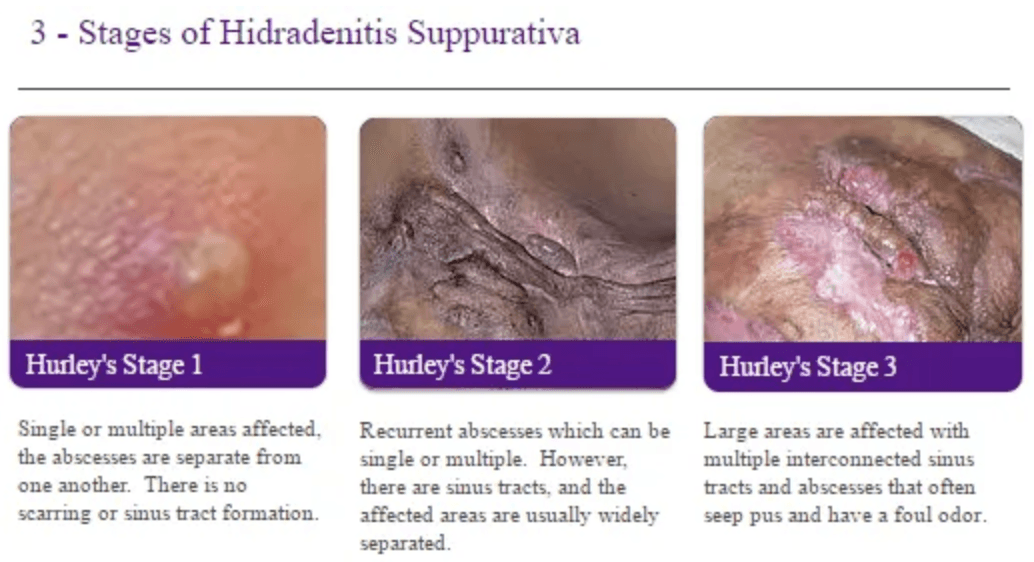 3 - Stages of Hidradenitis Suppurativa

Hurley's Stage 1

Single or multiple areas affected, the abscesses are separate from one another.  There is no scarring or sinus tract formation.

Hurley's Stage 2

Recurrent abscesses which can be single or multiple.  However, there are sinus tracts, and the affected areas are usually widely separated.

Hurley's Stage 3

Large areas are affected with multiple interconnected sinus tracts and abscesses that often seep pus and have a foul odor.